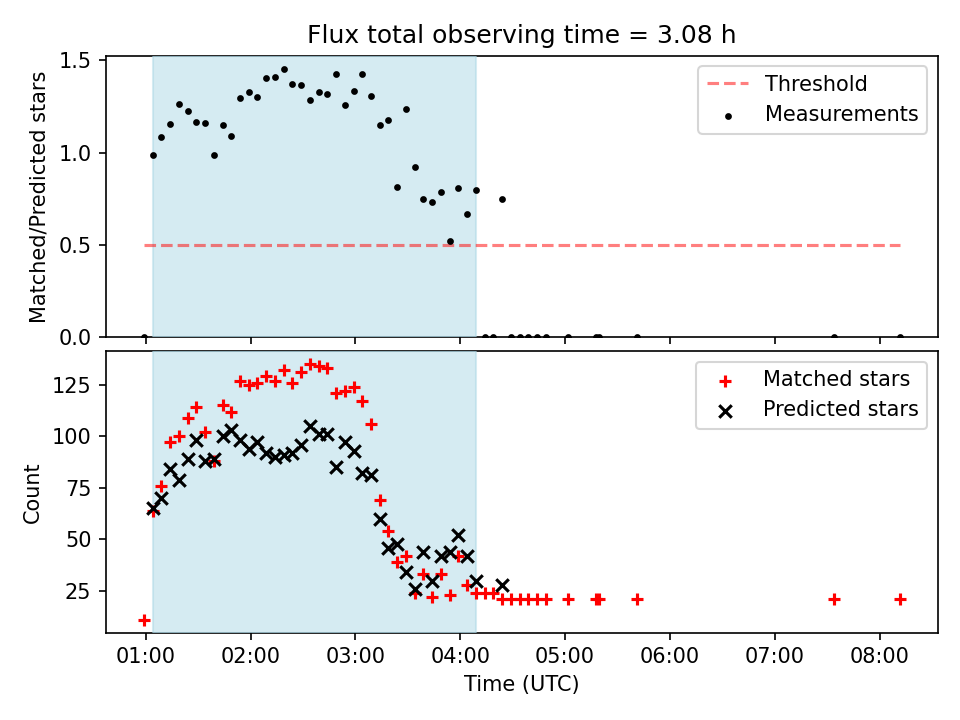 Flux total observing time = 3.08 h

Matched/Predicted stars

1.5
1.0
0.5
0.0

Threshold
Measurements

Count

125
100
75
50
25

Matched stars
Predicted stars

01:00 02:00 03:00 04:00 05:00 06:00 07:00 08:00

Time (UTC)